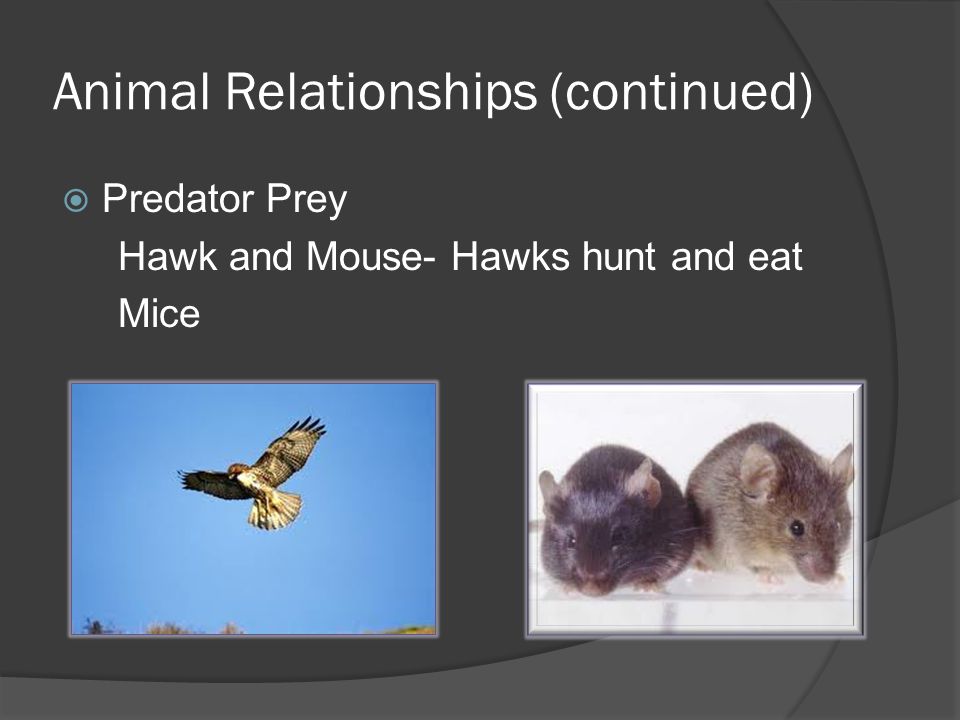 Animal Relationships (continued)

Predator Prey

Hawk and Mouse- Hawks hunt and eat Mice